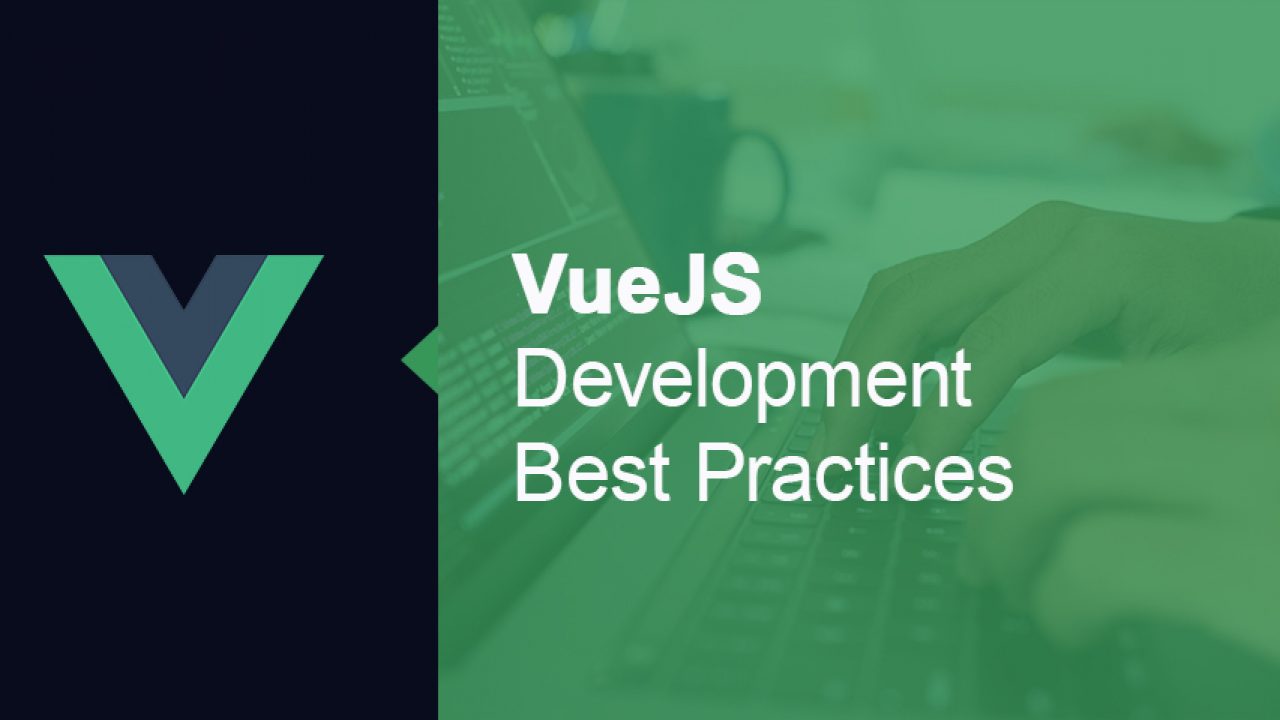 VueJS
Development
Best Practices